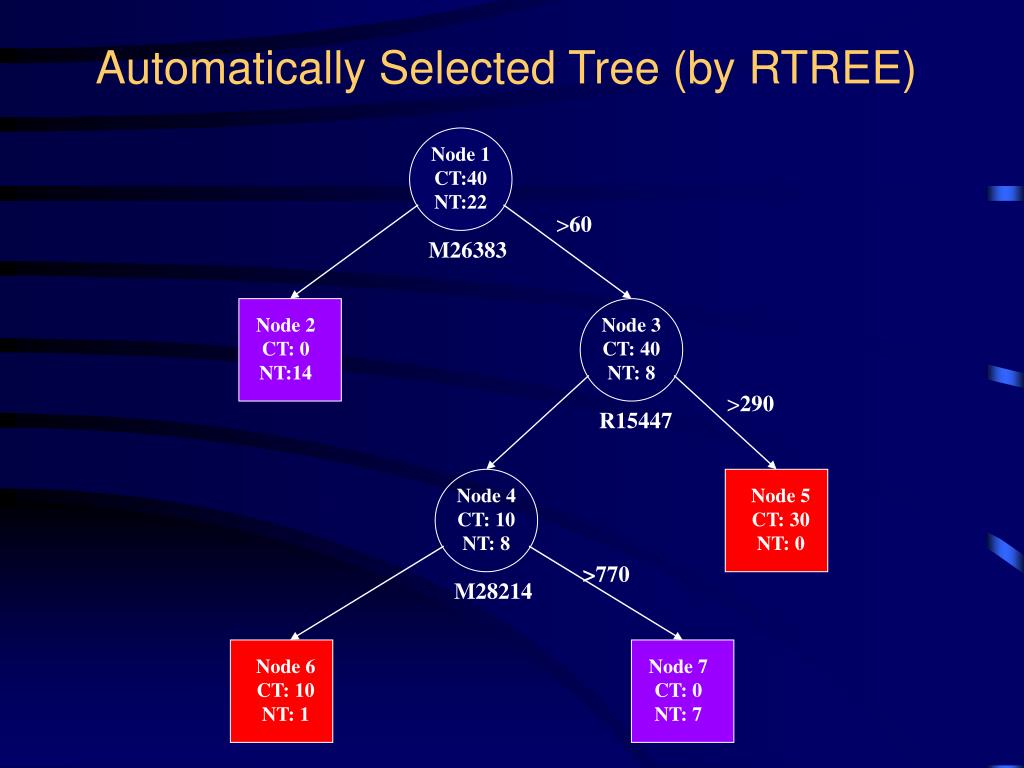 Automatically Selected Tree (by RTREE)

Node 1
CT:40
NT:22

>60

M26383

Node 2
CT: 0
NT:14

Node 3
CT: 40
NT: 8

>290

R15447

Node 4
CT: 10
NT: 8

Node 5
CT: 30
NT: 0

>770

M28214

Node 6
CT: 10
NT: 1

Node 7
CT: 0
NT: 7